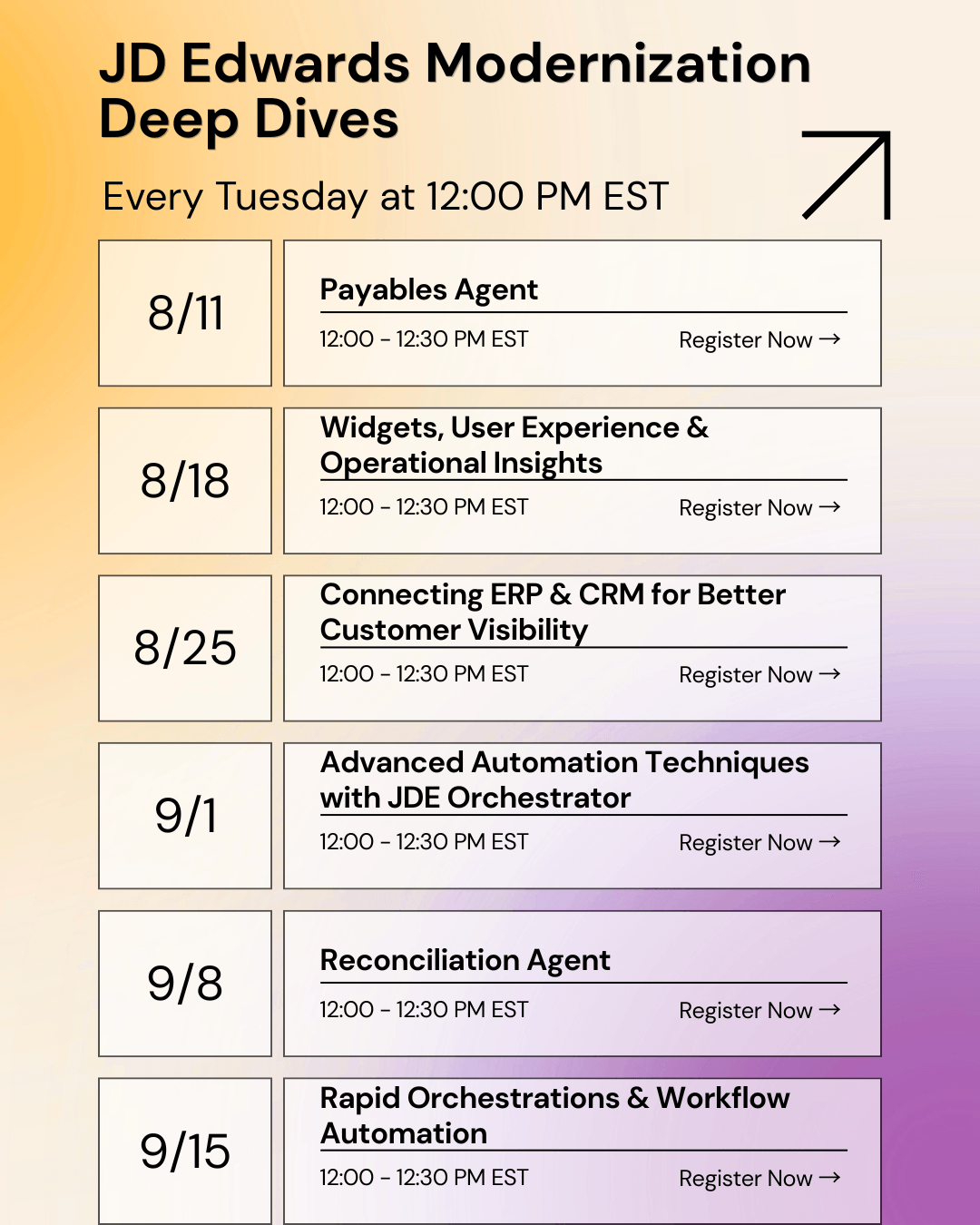 JD Edwards Modernization Deep Dives

Every Tuesday at 12:00 PM EST

8/11

Payables Agent

12:00 - 12:30 PM EST

Register Now →

8/18

Widgets, User Experience & Operational Insights

12:00 - 12:30 PM EST

Register Now →

8/25

Connecting ERP & CRM for Better Customer Visibility

12:00 - 12:30 PM EST

Register Now →

9/1

Advanced Automation Techniques with JDE Orchestrator

12:00 - 12:30 PM EST

Register Now →

9/8

Reconciliation Agent

12:00 - 12:30 PM EST

Register Now →

9/15

Rapid Orchestrations & Workflow Automation

12:00 - 12:30 PM EST

Register Now →